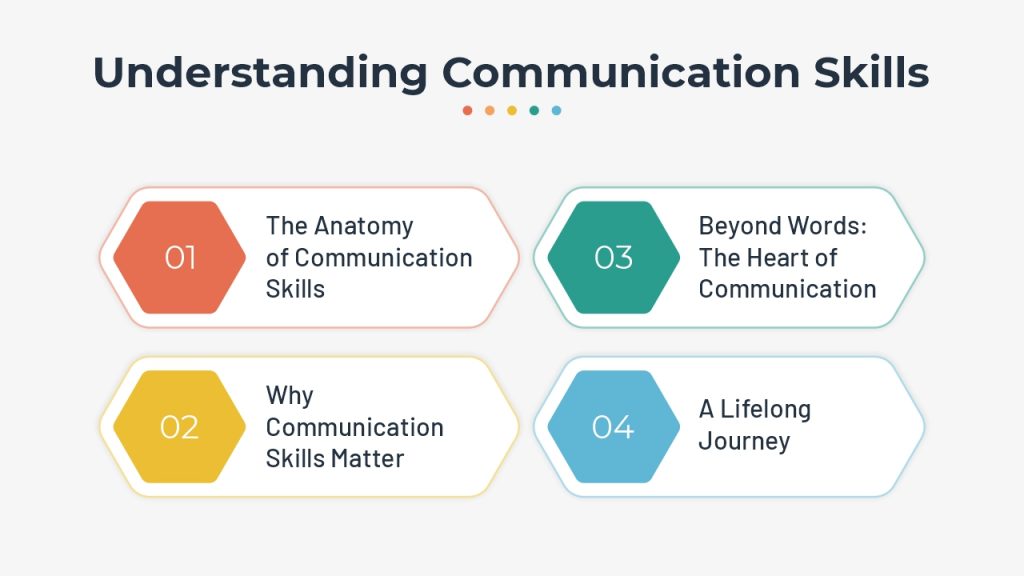 Understanding Communication Skills

01
The Anatomy of Communication Skills

02
Why Communication Skills Matter

03
Beyond Words: The Heart of Communication

04
A Lifelong Journey